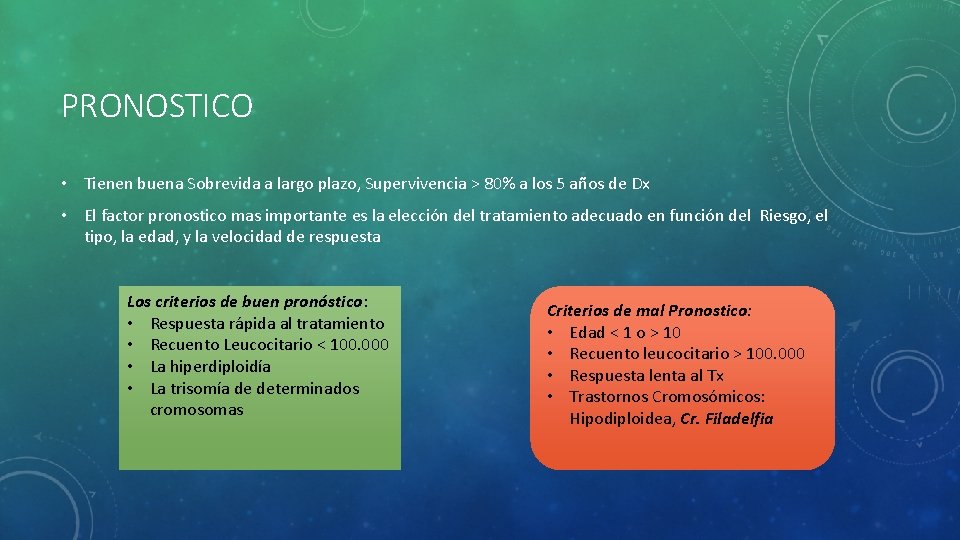 PRONOSTICO

• Tienen buena Sobrevida a largo plazo, Supervivencia > 80% a los 5 años de Dx

• El factor pronostico mas importante es la elección del tratamiento adecuado en función del Riesgo, el tipo, la edad, y la velocidad de respuesta

Los criterios de buen pronóstico:
• Respuesta rápida al tratamiento
• Recuento Leucocitario < 100.000
• La hiperdiploidía
• La trisomía de determinados cromosomas

Criterios de mal Pronostico:
• Edad < 1 o > 10
• Recuento leucocitario > 100.000
• Respuesta lenta al Tx
• Trastornos Cromosómicos: Hipodiploidea, Cr. Filadelfia